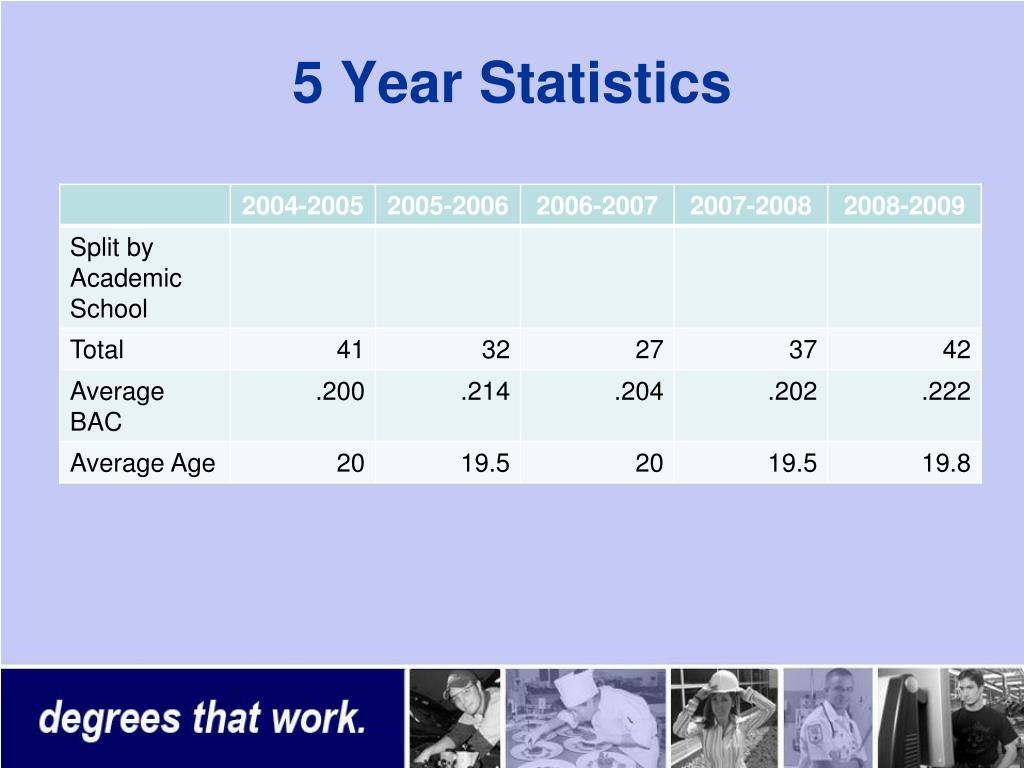 5 Year Statistics

| | 2004-2005 | 2005-2006 | 2006-2007 | 2007-2008 | 2008-2009 |
|---|---|---|---|---|---|
| Split by Academic School | | | | | |
| Total | 41 | 32 | 27 | 37 | 42 |
| Average BAC | .200 | .214 | .204 | .202 | .222 |
| Average Age | 20 | 19.5 | 20 | 19.5 | 19.8 |

degrees that work.